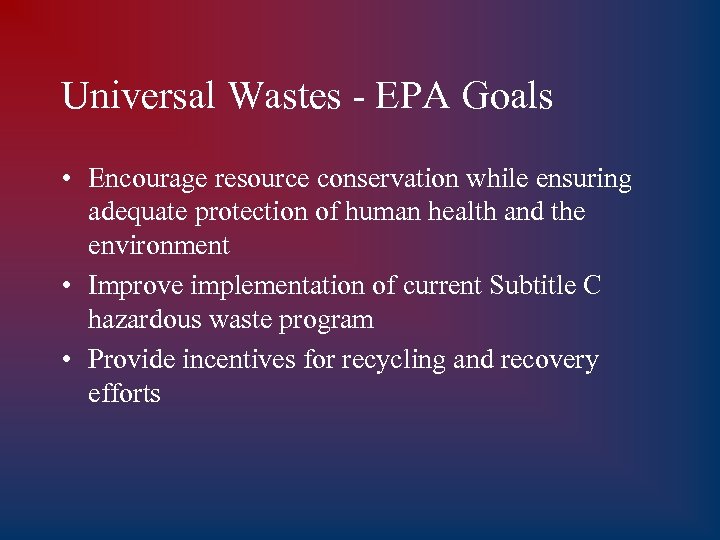 Universal Wastes - EPA Goals

• Encourage resource conservation while ensuring adequate protection of human health and the environment
• Improve implementation of current Subtitle C hazardous waste program
• Provide incentives for recycling and recovery efforts